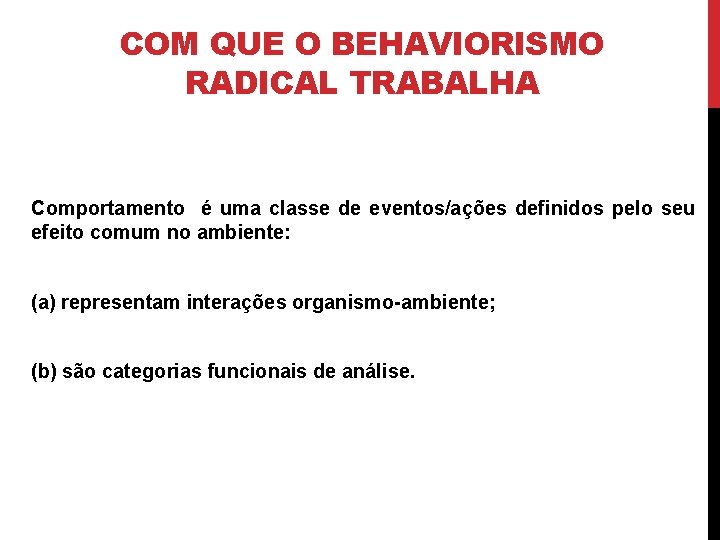 COM QUE O BEHAVIORISMO RADICAL TRABALHA

Comportamento é uma classe de eventos/ações definidos pelo seu efeito comum no ambiente:

(a) representam interações organismo-ambiente;

(b) são categorias funcionais de análise.